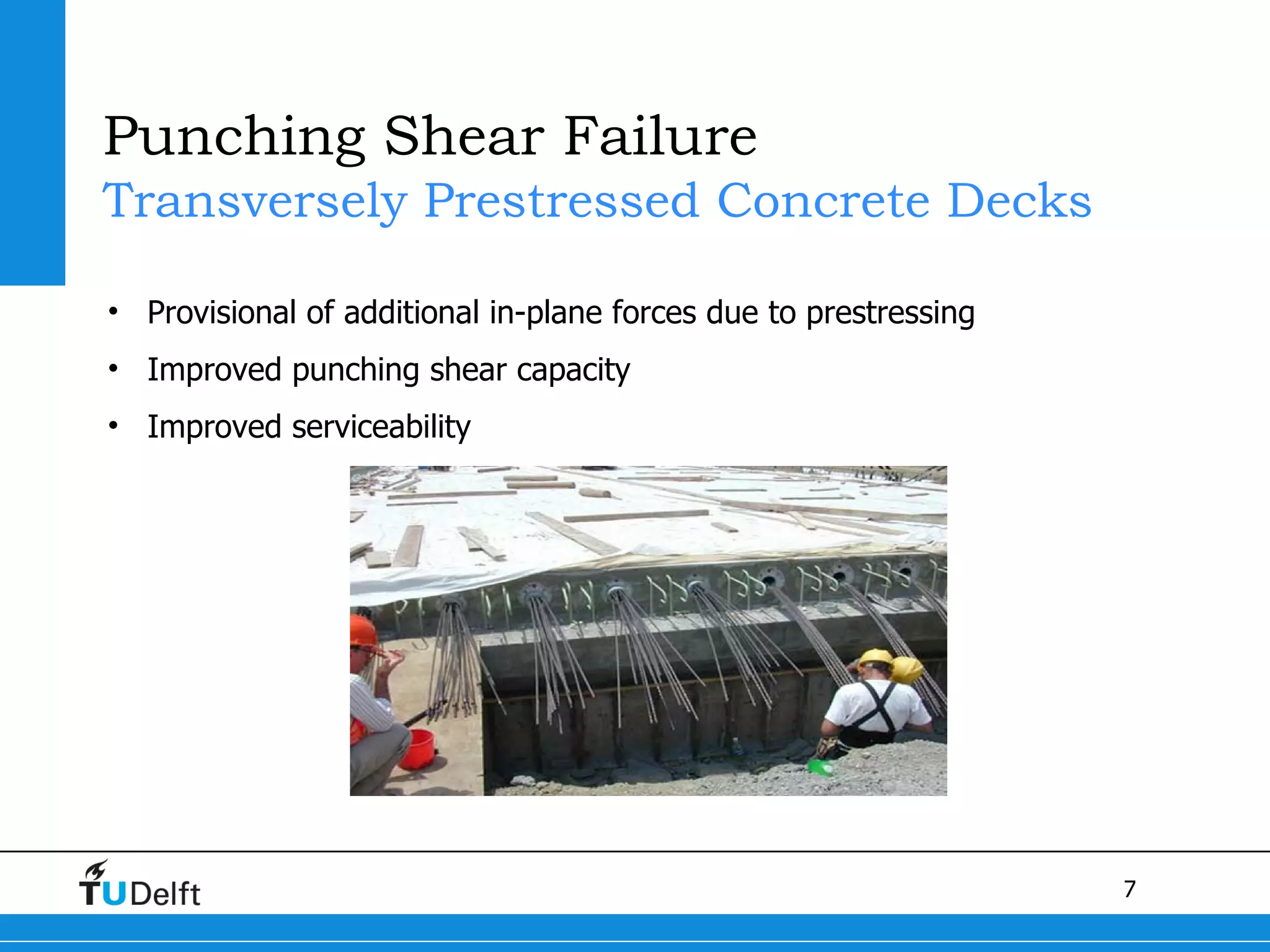 Punching Shear Failure
Transversely Prestressed Concrete Decks

• Provisional of additional in-plane forces due to prestressing
• Improved punching shear capacity
• Improved serviceability

TUDelft

7